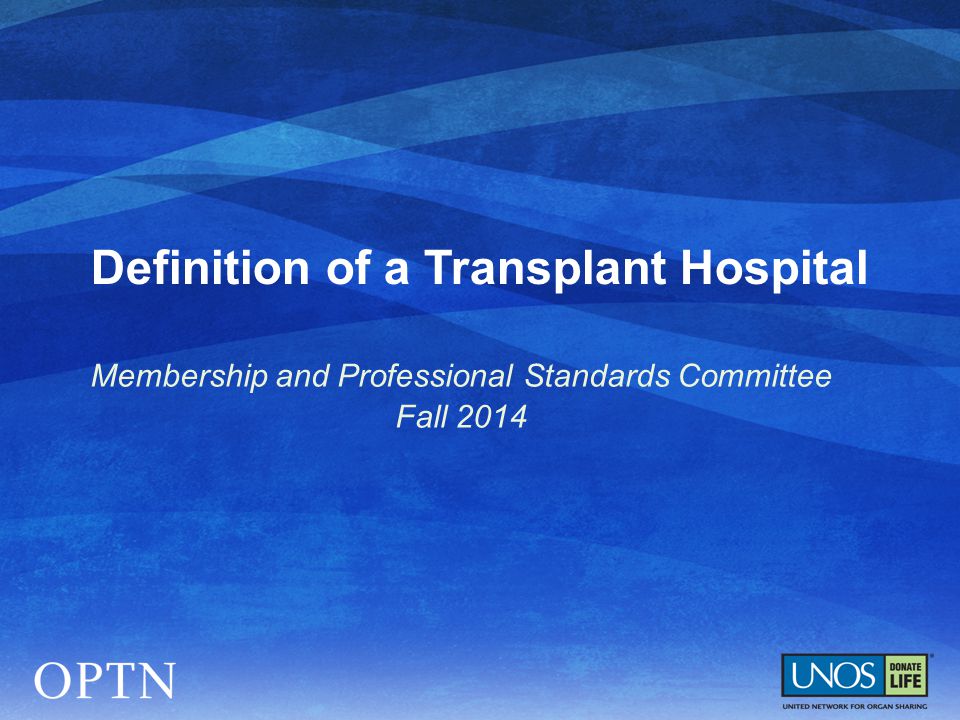 Definition of a Transplant Hospital

Membership and Professional Standards Committee
Fall 2014

OPTN

UNOS DONATE LIFE
UNITED NETWORK FOR ORGAN SHARING